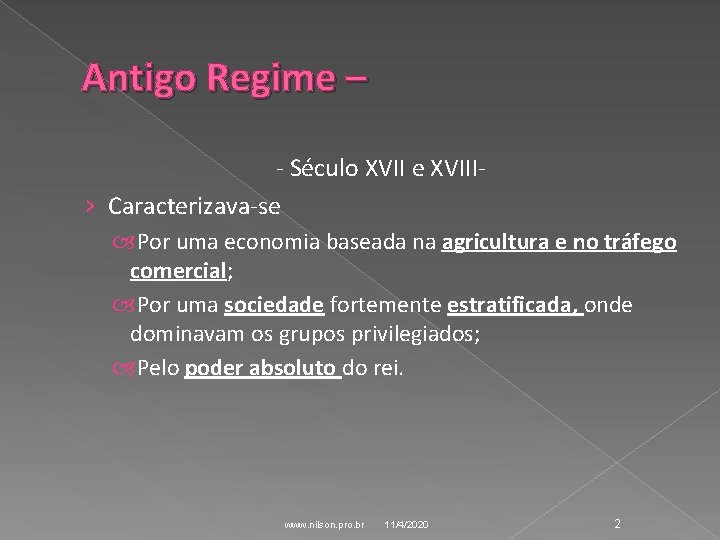 Antigo Regime –

- Século XVII e XVIII-

› Caracterizava-se

Por uma economia baseada na agricultura e no tráfego comercial;

Por uma sociedade fortemente estratificada, onde dominavam os grupos privilegiados;

Pelo poder absoluto do rei.

www.nilson.pro.br 11/4/2020 2